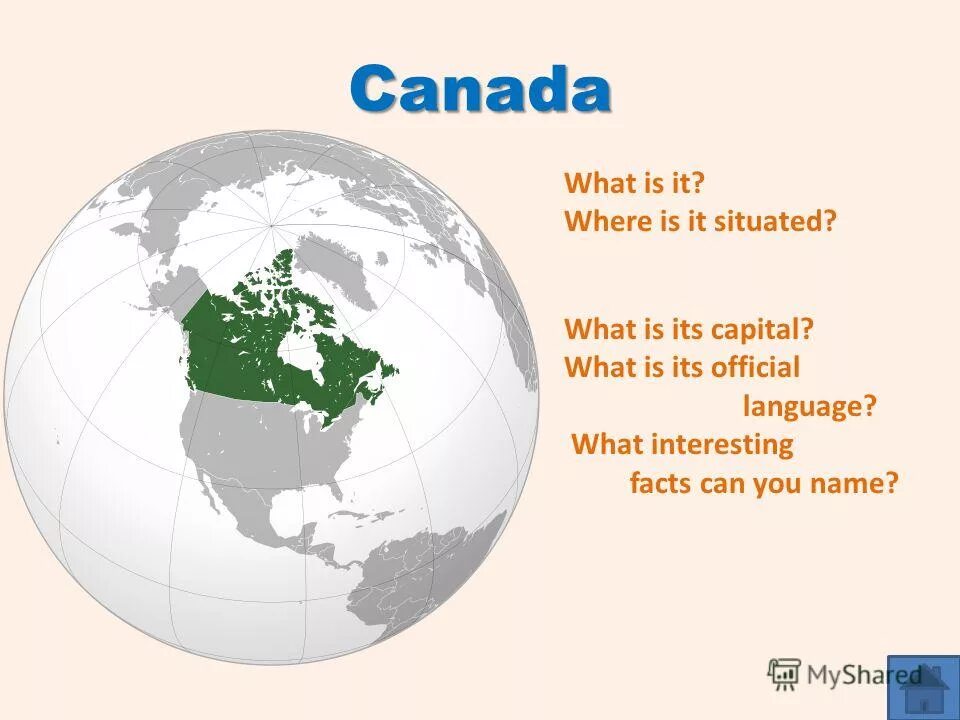 Canada

What is it?
Where is it situated?

What is its capital?
What is its official language?
What interesting facts can you name?

MyShared